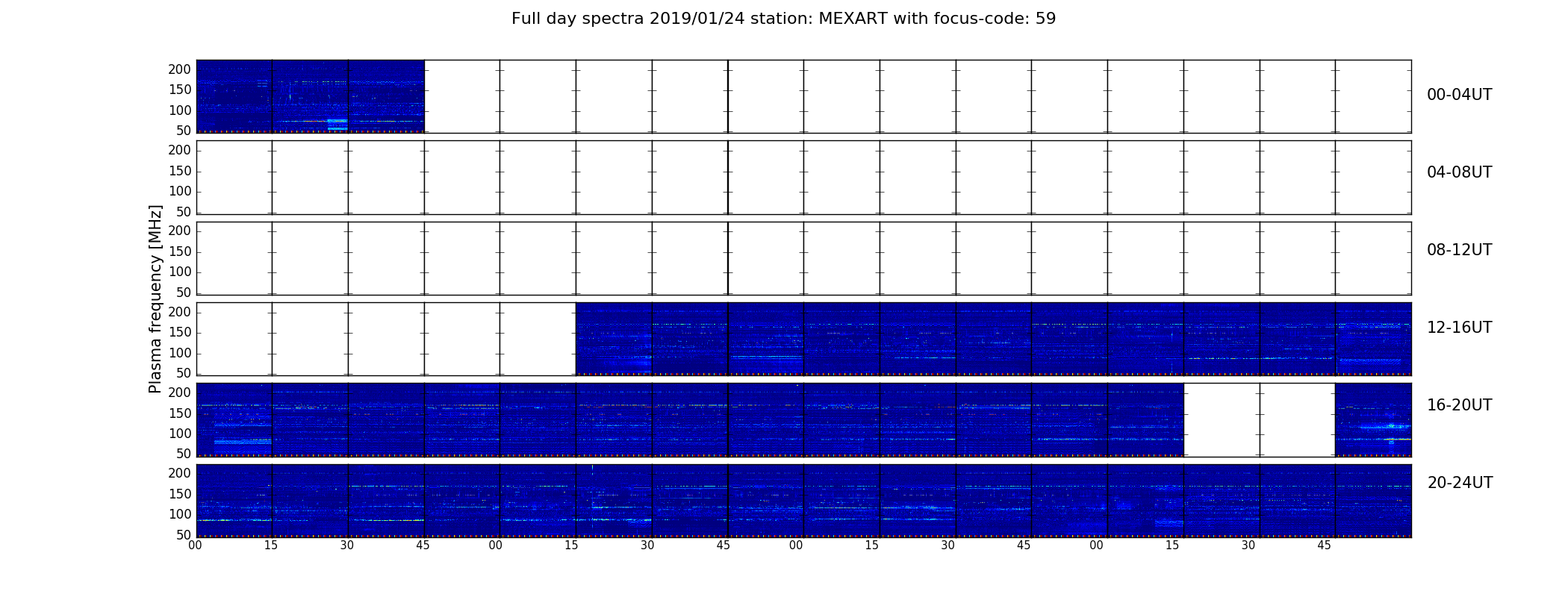 Full day spectra 2019/01/24 station: MEXART with focus-code: 59

Plasma frequency [MHz]

200
150
100
50
00-04UT

200
150
100
50
04-08UT

200
150
100
50
08-12UT

200
150
100
50
12-16UT

200
150
100
50
16-20UT

200
150
100
50
20-24UT

00 15 30 45 00 15 30 45 00 15 30 45 00 15 30 45